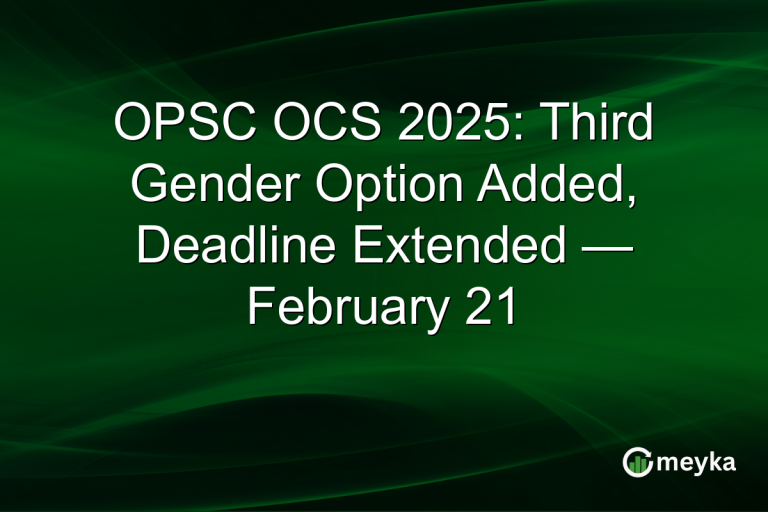 OPSC OCS 2025: Third Gender Option Added, Deadline Extended — February 21

meyka